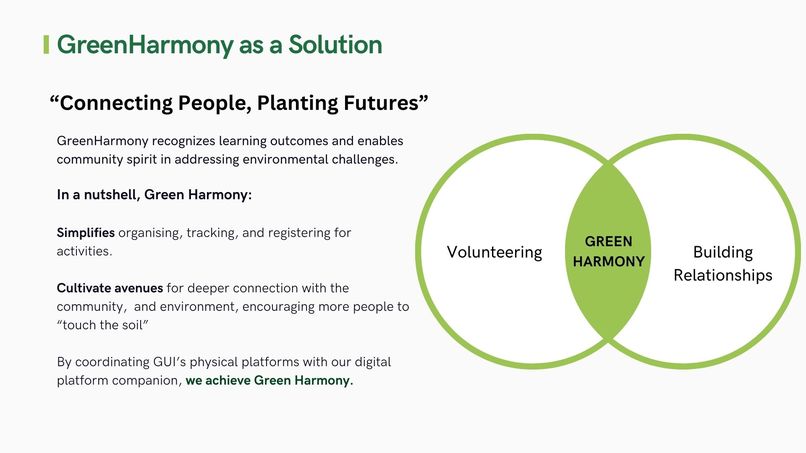 GreenHarmony as a Solution

“Connecting People, Planting Futures”

GreenHarmony recognizes learning outcomes and enables community spirit in addressing environmental challenges.

In a nutshell, Green Harmony:

Simplifies organising, tracking, and registering for activities.

Cultivate avenues for deeper connection with the community, and environment, encouraging more people to “touch the soil”

By coordinating GUI’s physical platforms with our digital platform companion, we achieve Green Harmony.

Volunteering

GREEN HARMONY

Building Relationships